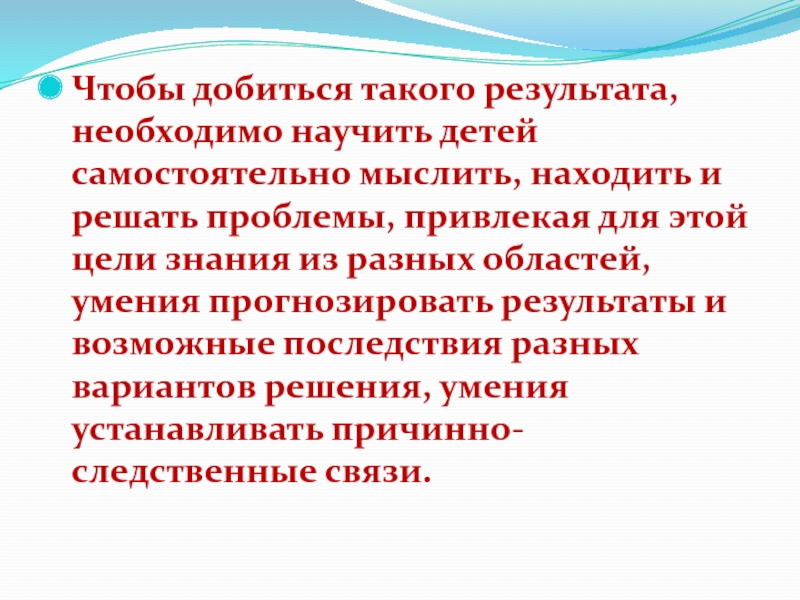 Чтобы добиться такого результата, необходимо научить детей самостоятельно мыслить, находить и решать проблемы, привлекая для этой цели знания из разных областей, умения прогнозировать результаты и возможные последствия разных вариантов решения, умения устанавливать причинно-следственные связи.